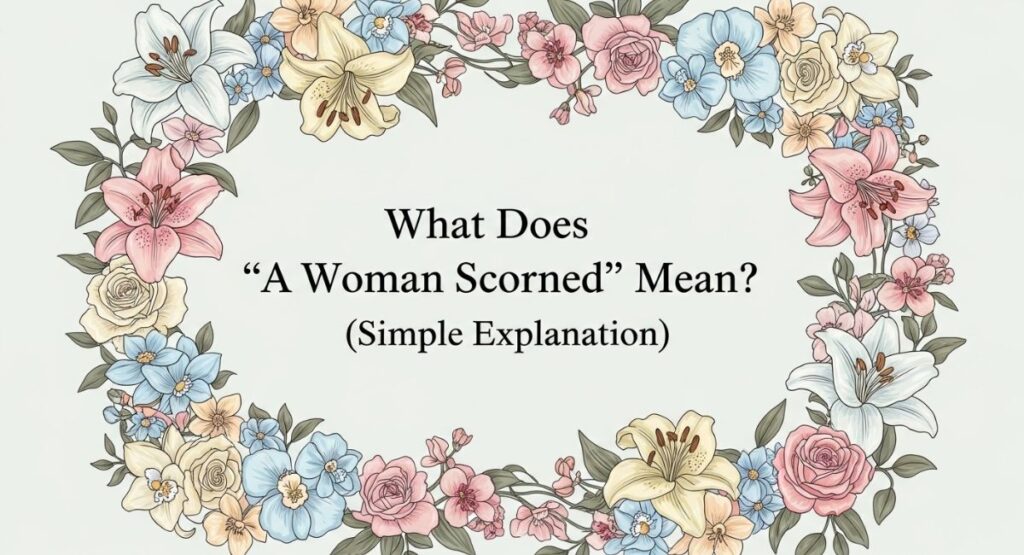 What Does
“A Woman Scorned” Mean?
(Simple Explanation)